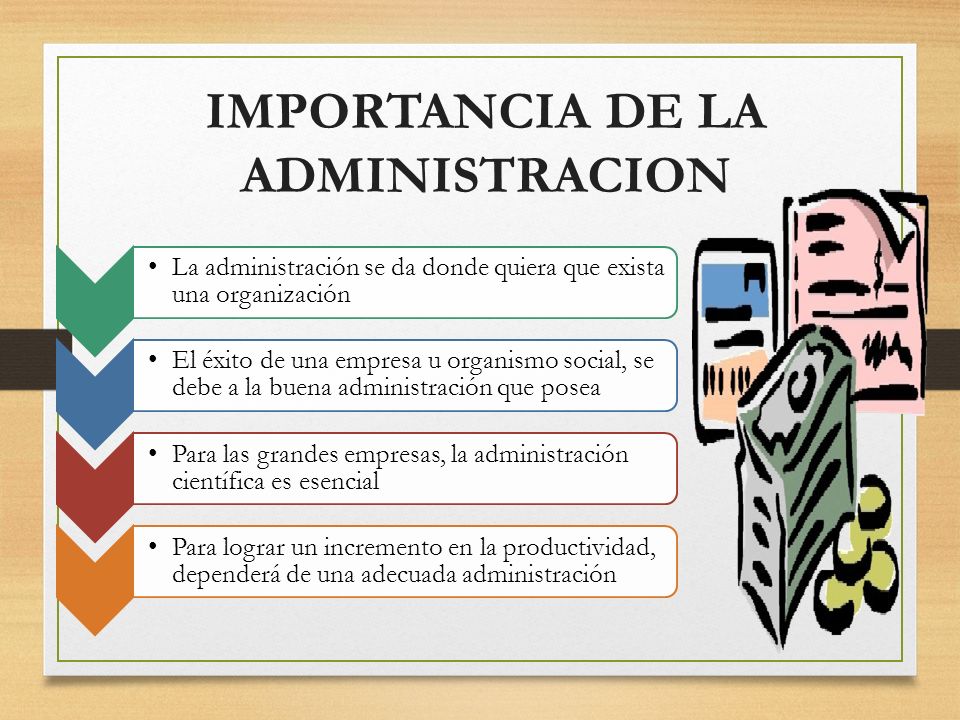 IMPORTANCIA DE LA ADMINISTRACION

• La administración se da donde quiera que exista una organización

• El éxito de una empresa u organismo social, se debe a la buena administración que posea

• Para las grandes empresas, la administración científica es esencial

• Para lograr un incremento en la productividad, dependerá de una adecuada administración